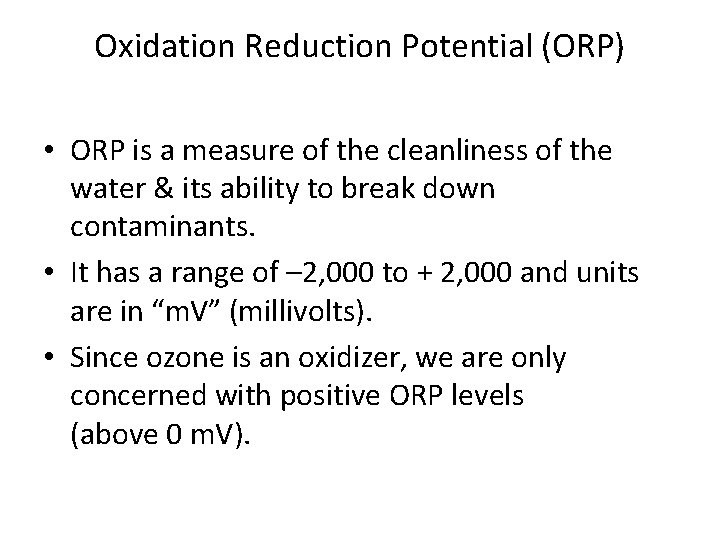 Oxidation Reduction Potential (ORP)

• ORP is a measure of the cleanliness of the water & its ability to break down contaminants.

• It has a range of –2,000 to + 2,000 and units are in "mV" (millivolts).

• Since ozone is an oxidizer, we are only concerned with positive ORP levels (above 0 mV).